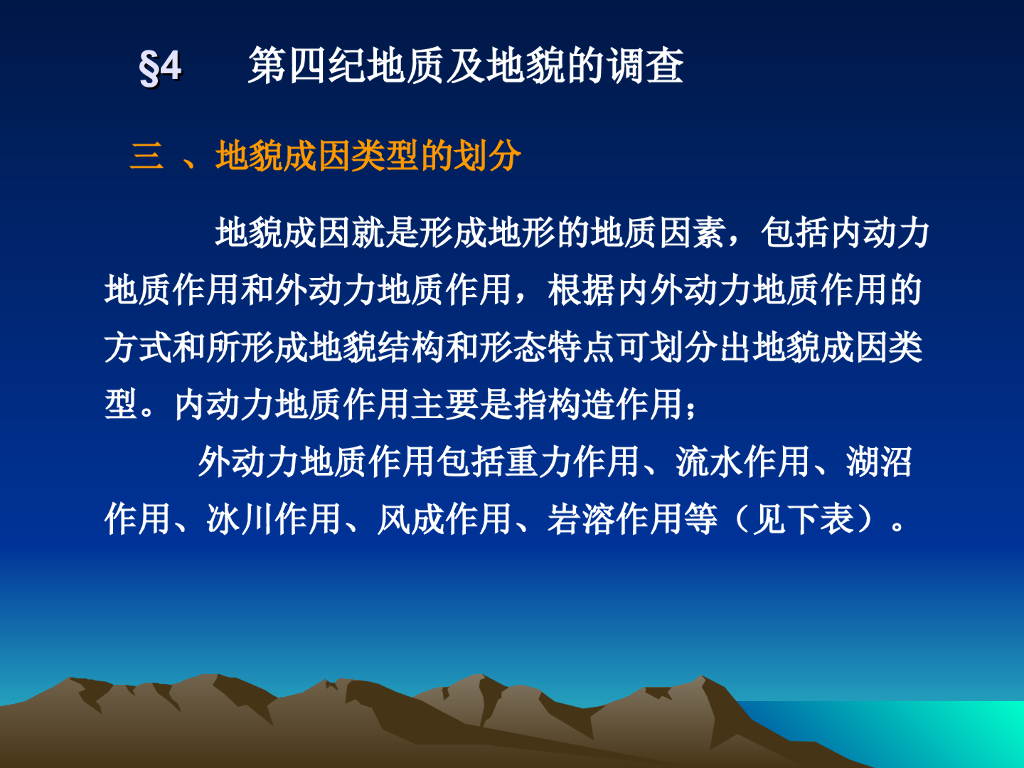 §4　第四纪地质及地貌的调查

三 、地貌成因类型的划分

地貌成因就是形成地形的地质因素，包括内动力地质作用和外动力地质作用，根据内外动力地质作用的方式和所形成地貌结构和形态特点可划分出地貌成因类型。内动力地质作用主要是指构造作用；

外动力地质作用包括重力作用、流水作用、湖沼作用、冰川作用、风成作用、岩溶作用等（见下表）。